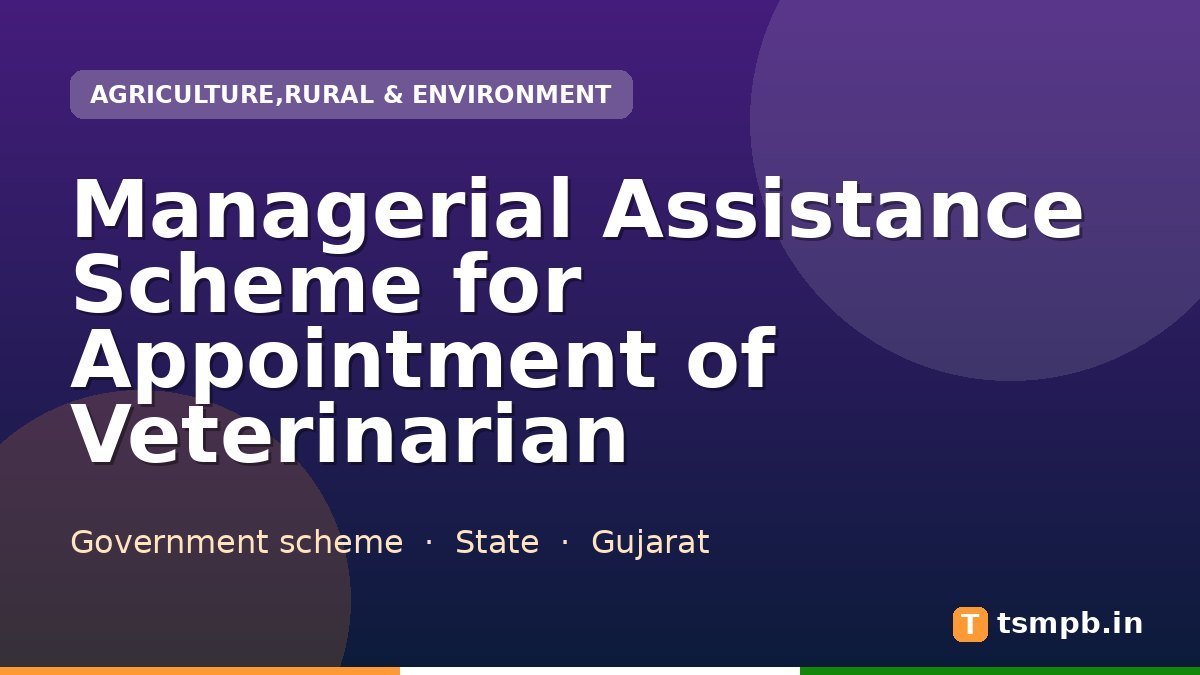 AGRICULTURE,RURAL & ENVIRONMENT

Managerial Assistance Scheme for Appointment of Veterinarian

Government scheme · State · Gujarat

T tsmpb.in